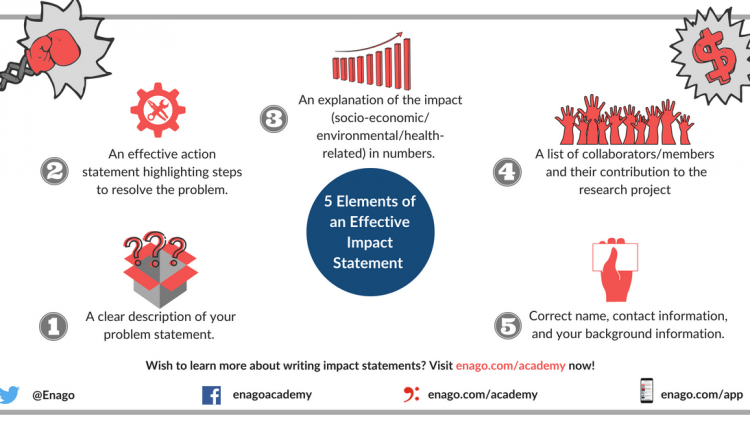 5 Elements of an Effective Impact Statement

1 A clear description of your problem statement.

2 An effective action statement highlighting steps to resolve the problem.

3 An explanation of the impact (socio-economic/ environmental/health-related) in numbers.

4 A list of collaborators/members and their contribution to the research project

5 Correct name, contact information, and your background information.

Wish to learn more about writing impact statements? Visit enago.com/academy now!

@Enago

enagoacademy

enago.com/academy

enago.com/app